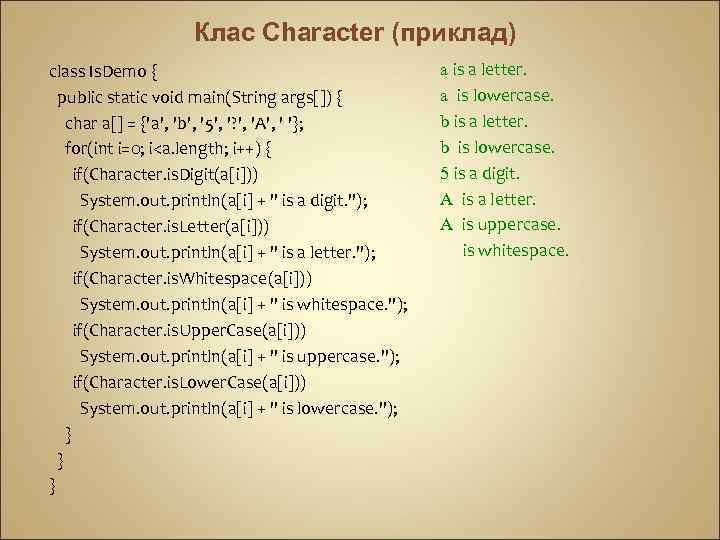 Клас Character (приклад)

class IsDemo {
public static void main(String args[]) {
char a[] = {'a', 'b', '5', '?', 'A', ' '};
for(int i=0; i<a.length; i++) {
if(Character.isDigit(a[i]))
System.out.println(a[i] + " is a digit.");
if(Character.isLetter(a[i]))
System.out.println(a[i] + " is a letter.");
if(Character.isWhitespace(a[i]))
System.out.println(a[i] + " is whitespace.");
if(Character.isUpperCase(a[i]))
System.out.println(a[i] + " is uppercase.");
if(Character.isLowerCase(a[i]))
System.out.println(a[i] + " is lowercase.");
}
}
}

a is a letter.
a is lowercase.
b is a letter.
b is lowercase.
5 is a digit.
A is a letter.
A is uppercase.
is whitespace.